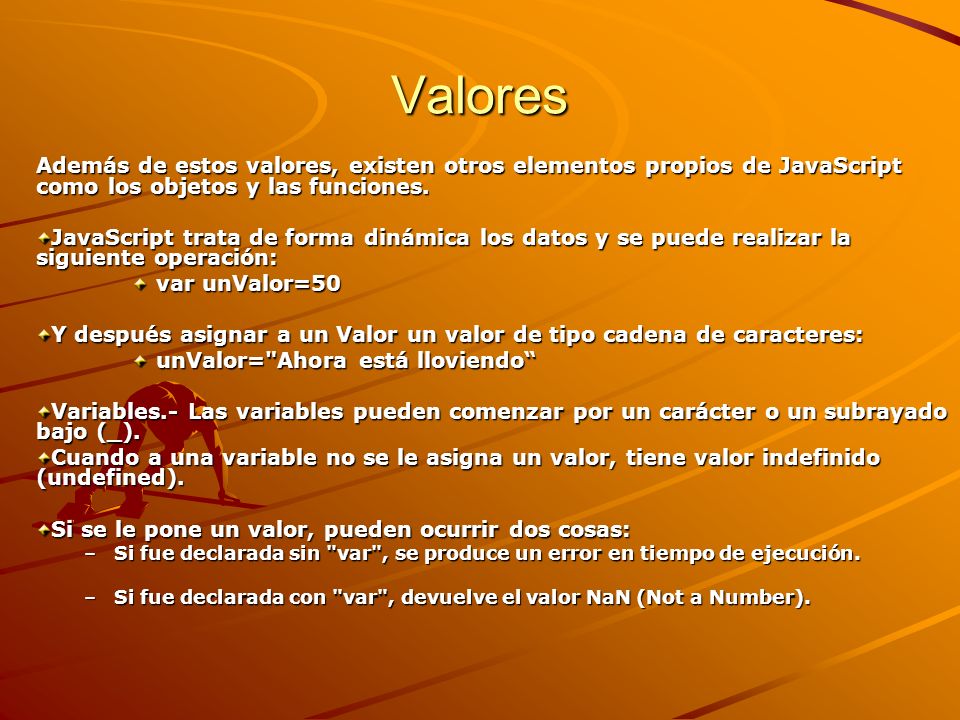 Valores

Además de estos valores, existen otros elementos propios de JavaScript como los objetos y las funciones.

JavaScript trata de forma dinámica los datos y se puede realizar la siguiente operación:

var unValor=50

Y después asignar a un Valor un valor de tipo cadena de caracteres:

unValor="Ahora está lloviendo“

Variables.- Las variables pueden comenzar por un carácter o un subrayado bajo (_).

Cuando a una variable no se le asigna un valor, tiene valor indefinido (undefined).

Si se le pone un valor, pueden ocurrir dos cosas:

– Si fue declarada sin "var", se produce un error en tiempo de ejecución.

– Si fue declarada con "var", devuelve el valor NaN (Not a Number).